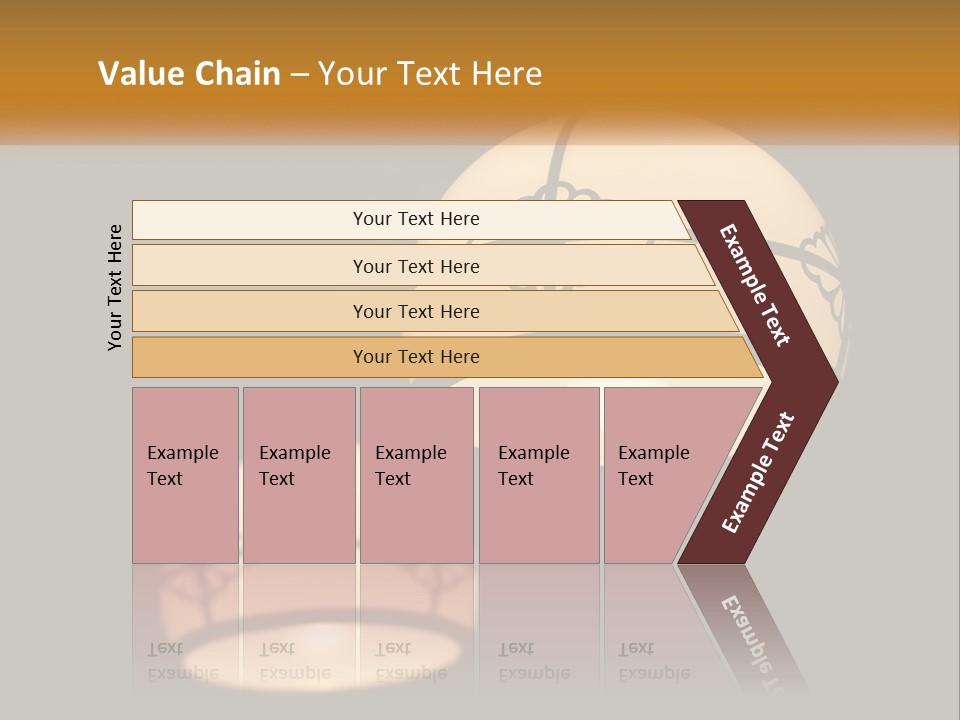 Value Chain – Your Text Here

Your Text Here

Your Text Here

Your Text Here

Your Text Here

Your Text Here

Example Text

Example Text

Example Text

Example Text

Example Text

Example Text

Example Text